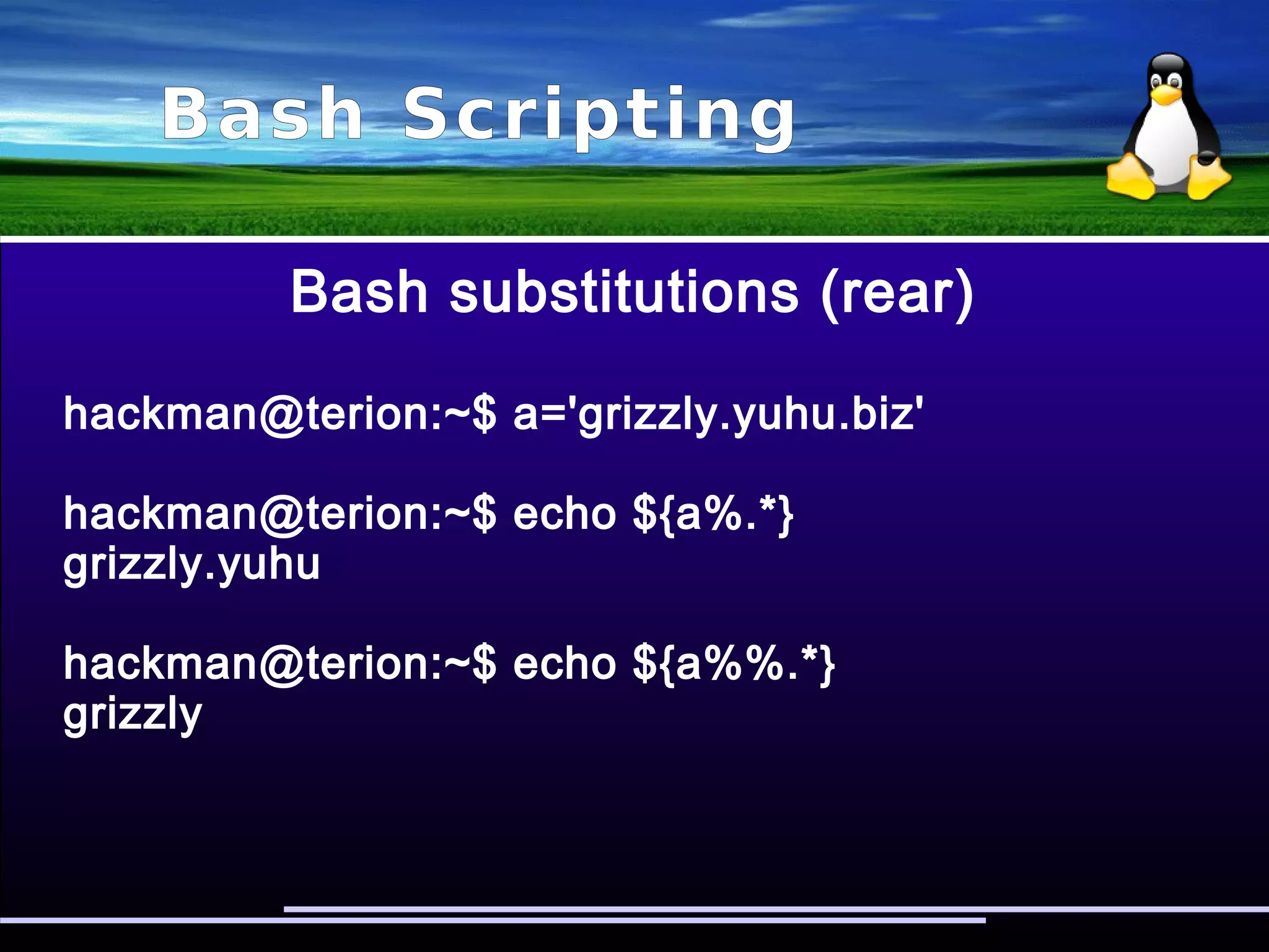 Bash Scripting

Bash substitutions (rear)

hackman@terion:~$ a='grizzly.yuhu.biz'

hackman@terion:~$ echo ${a%.*}
grizzly.yuhu

hackman@terion:~$ echo ${a%%.*}
grizzly